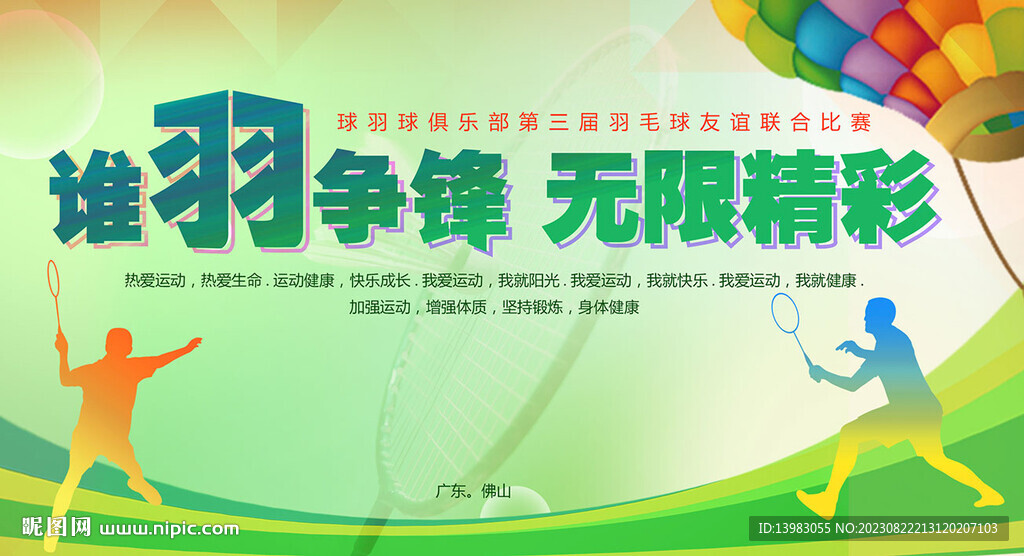 球羽球俱乐部第三届羽毛球友谊联合比赛

谁羽争锋 无限精彩

热爱运动，热爱生命．运动健康，快乐成长．我爱运动，我就阳光．我爱运动，我就快乐．我爱运动，我就健康．
加强运动，增强体质，坚持锻炼，身体健康

广东。佛山

昵图网 www.nipic.com

ID:13983055 NO:20230822213120207103